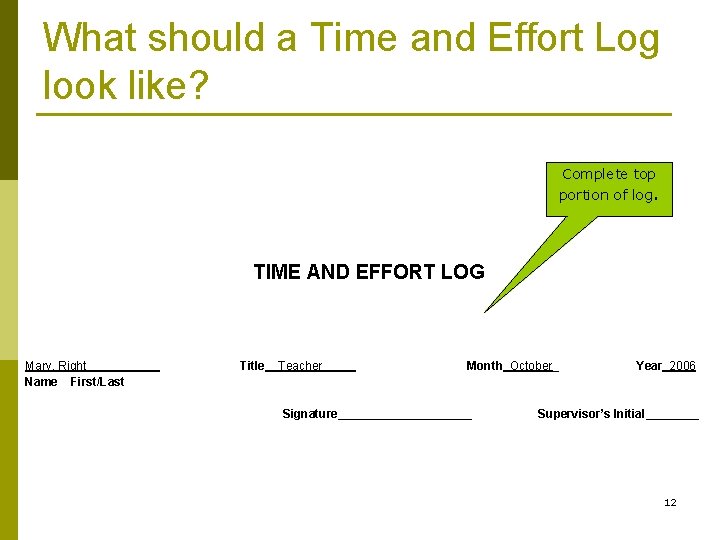 What should a Time and Effort Log look like?

Complete top portion of log.

TIME AND EFFORT LOG

Mary, Right___________ Title__Teacher_____ Month_October_ Year_2006
Name First/Last

Signature____________________ Supervisor's Initial________

12